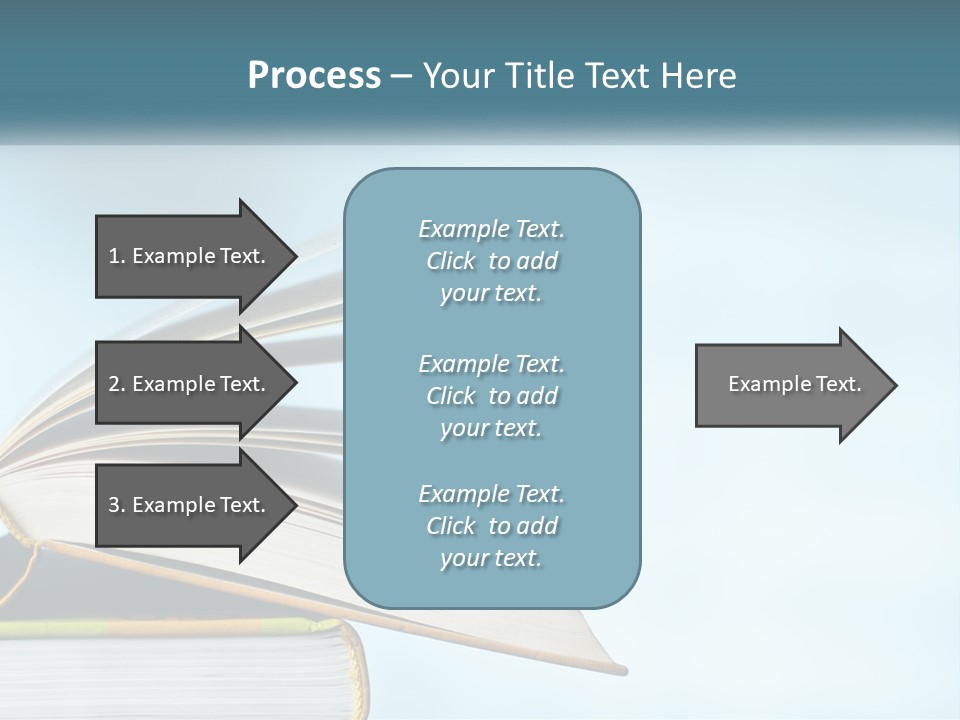 Process – Your Title Text Here

1. Example Text.

2. Example Text.

3. Example Text.

Example Text. Click to add your text.

Example Text. Click to add your text.

Example Text. Click to add your text.

Example Text.